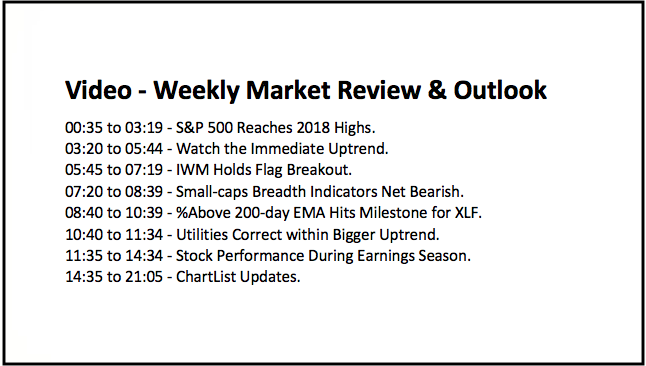 Video - Weekly Market Review & Outlook

00:35 to 03:19 - S&P 500 Reaches 2018 Highs.
03:20 to 05:44 - Watch the Immediate Uptrend.
05:45 to 07:19 - IWM Holds Flag Breakout.
07:20 to 08:39 - Small-caps Breadth Indicators Net Bearish.
08:40 to 10:39 - %Above 200-day EMA Hits Milestone for XLF.
10:40 to 11:34 - Utilities Correct within Bigger Uptrend.
11:35 to 14:34 - Stock Performance During Earnings Season.
14:35 to 21:05 - ChartList Updates.